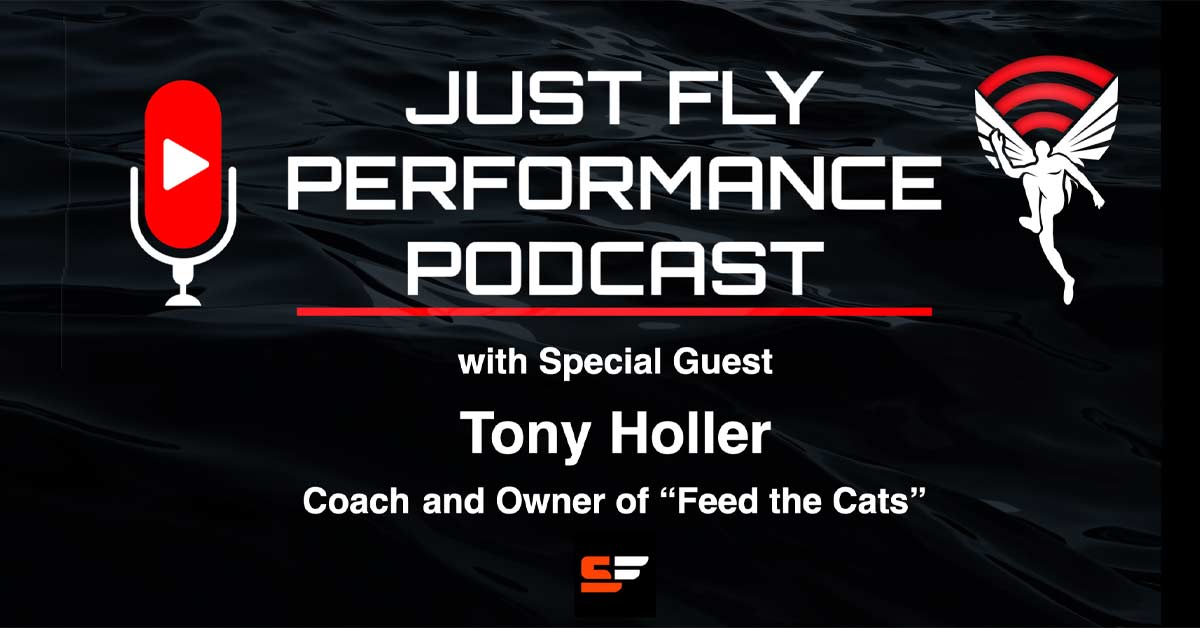 JUST FLY PERFORMANCE PODCAST

with Special Guest

Tony Holler

Coach and Owner of “Feed the Cats”

SF